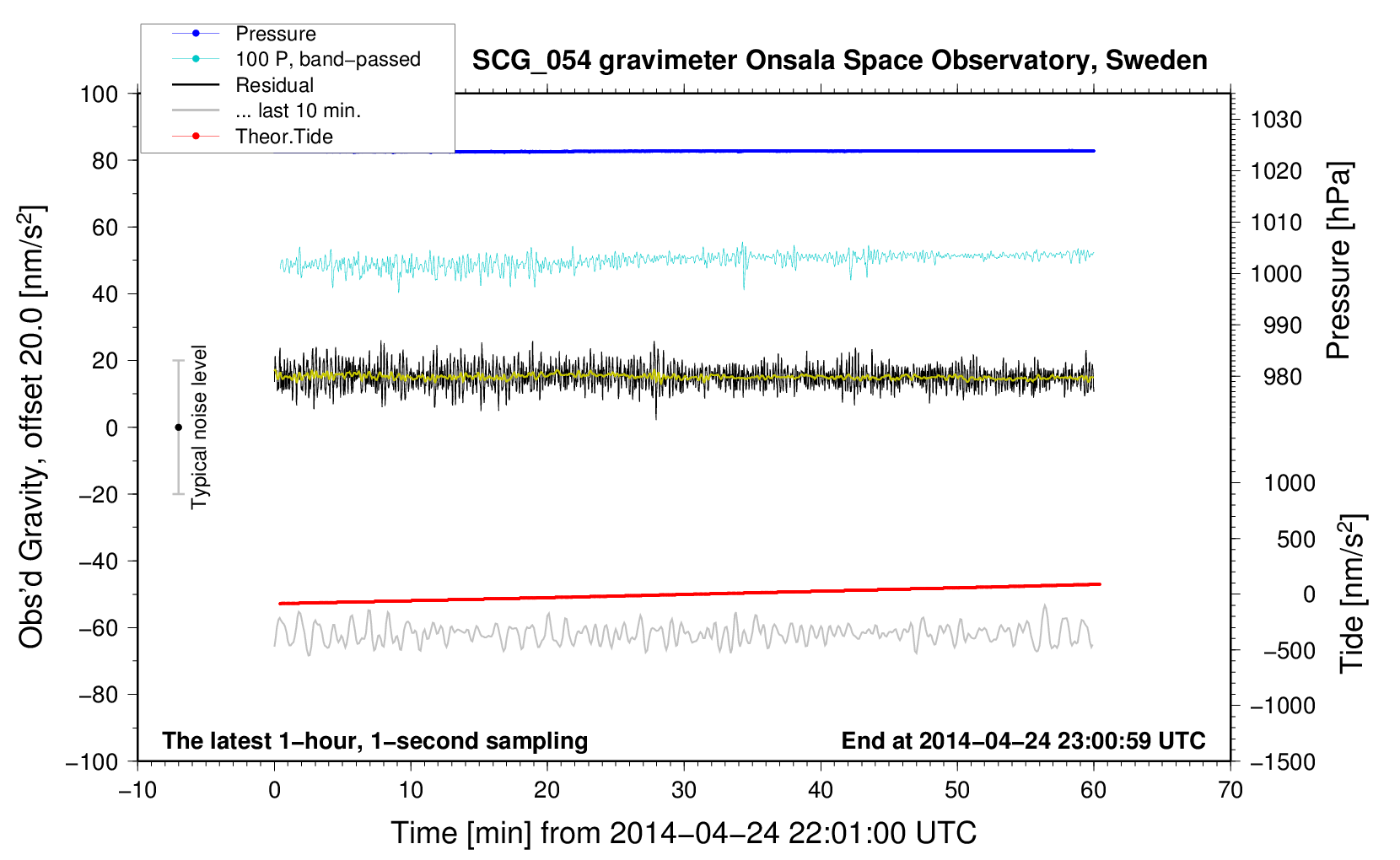 Pressure
100 P, band−passed
Residual
... last 10 min.
Theor.Tide

SCG_054 gravimeter Onsala Space Observatory, Sweden

100
80
60
40
20
0
−20
−40
−60
−80
−100

Obs'd Gravity, offset 20.0 [nm/s$^2$]

Typical noise level

1030
1020
1010
1000
990
980

Pressure [hPa]

1000
500
0
−500
−1000
−1500

Tide [nm/s$^2$]

The latest 1−hour, 1−second sampling
End at 2014−04−24 23:00:59 UTC

−10
0
10
20
30
40
50
60
70

Time [min] from 2014−04−24 22:01:00 UTC